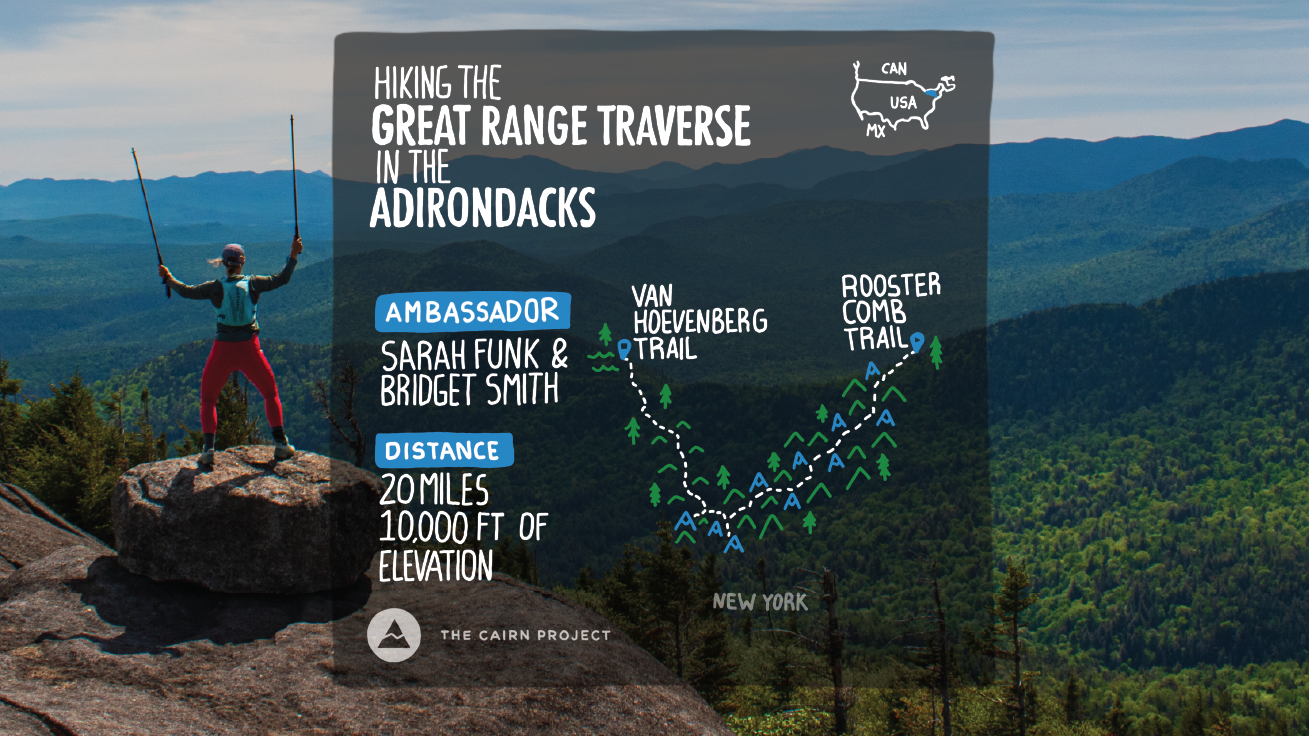 HIKING THE
GREAT RANGE TRAVERSE
IN THE
ADIRONDACKS

CAN
USA
MX

AMBASSADOR
SARAH FUNK & BRIDGET SMITH

DISTANCE
20 MILES
10,000 FT OF ELEVATION

VAN HOEVENBERG TRAIL

ROOSTER COMB TRAIL

NEW YORK

THE CAIRN PROJECT